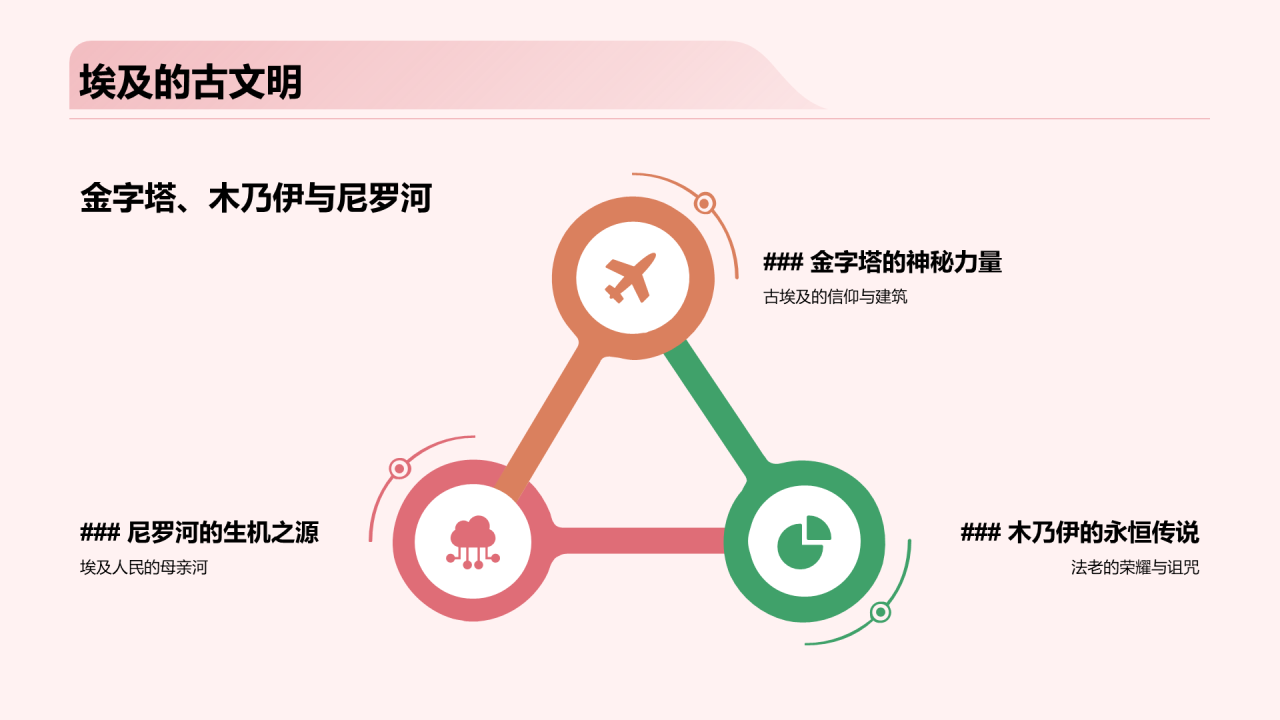 埃及的古文明

金字塔、木乃伊与尼罗河

### 金字塔的神秘力量
古埃及的信仰与建筑

### 尼罗河的生机之源
埃及人民的母亲河

### 木乃伊的永恒传说
法老的荣耀与诅咒